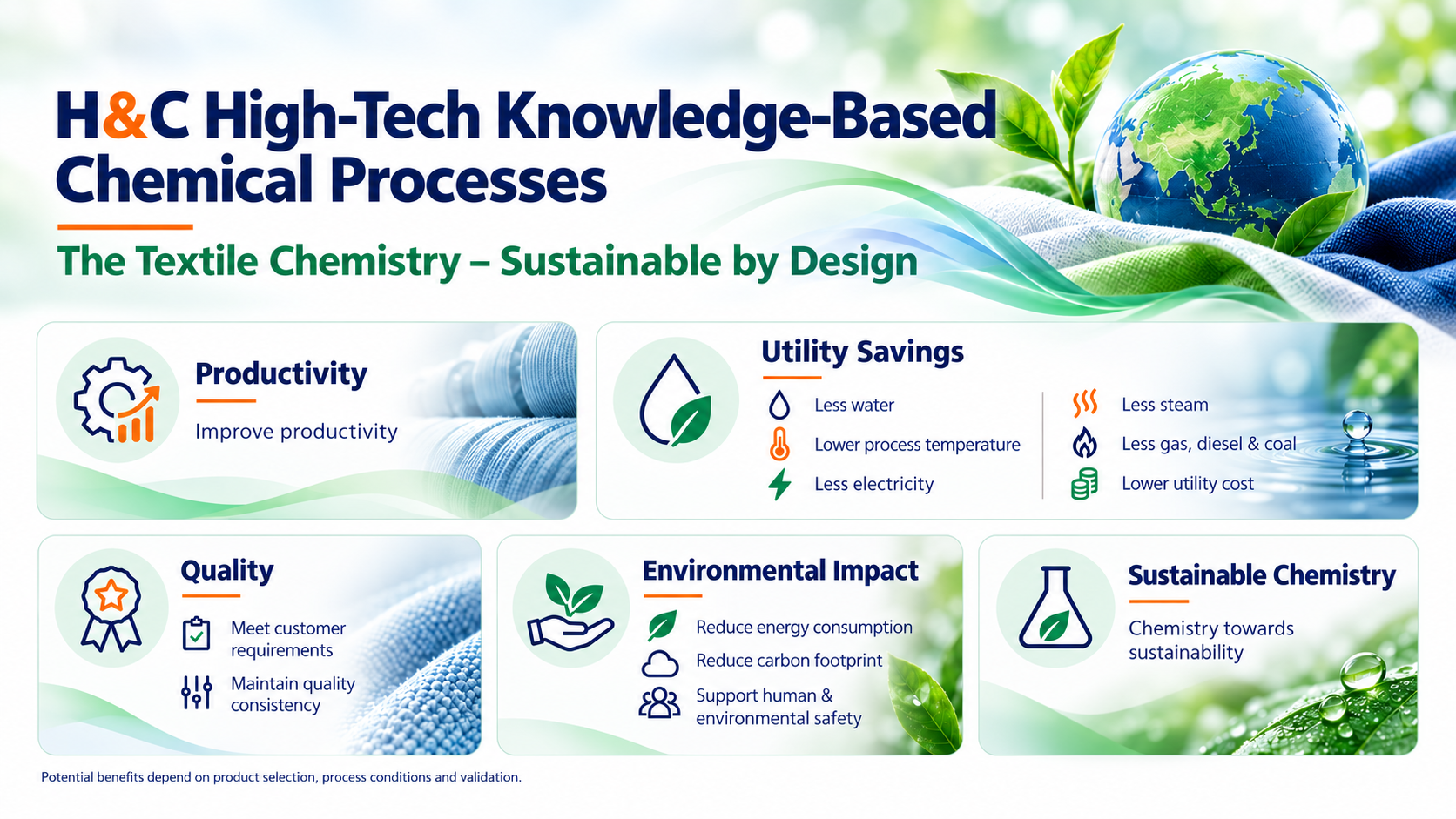 H&C High-Tech Knowledge-Based Chemical Processes

The Textile Chemistry – Sustainable by Design

Productivity

Improve productivity

Utility Savings

Less water

Lower process temperature

Less electricity

Less steam

Less gas, diesel & coal

Lower utility cost

Quality

Meet customer requirements

Maintain quality consistency

Environmental Impact

Reduce energy consumption

Reduce carbon footprint

Support human & environmental safety

Sustainable Chemistry

Chemistry towards sustainability

Potential benefits depend on product selection, process conditions and validation.